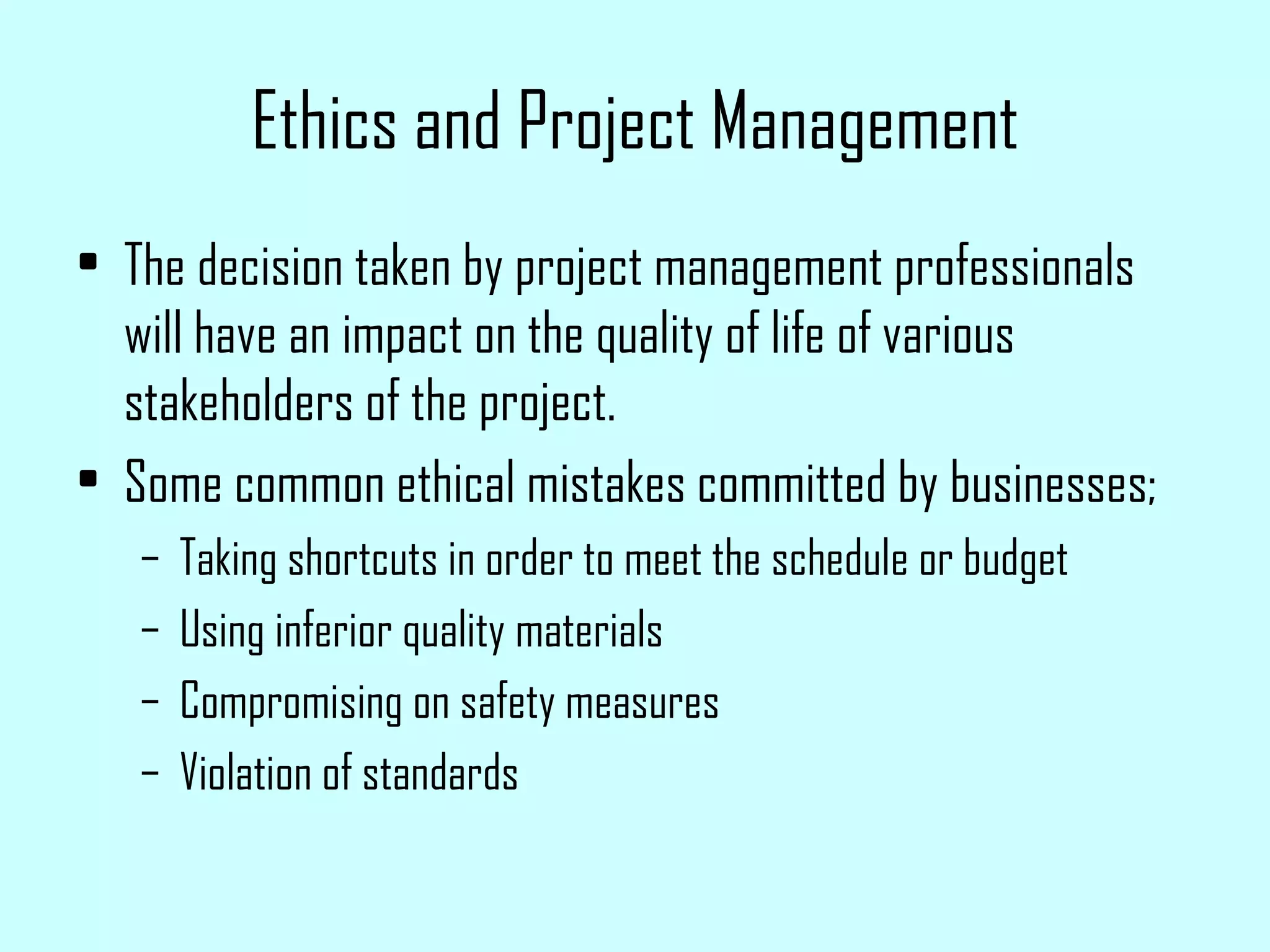 Ethics and Project Management

• The decision taken by project management professionals will have an impact on the quality of life of various stakeholders of the project.
• Some common ethical mistakes committed by businesses;
– Taking shortcuts in order to meet the schedule or budget
– Using inferior quality materials
– Compromising on safety measures
– Violation of standards